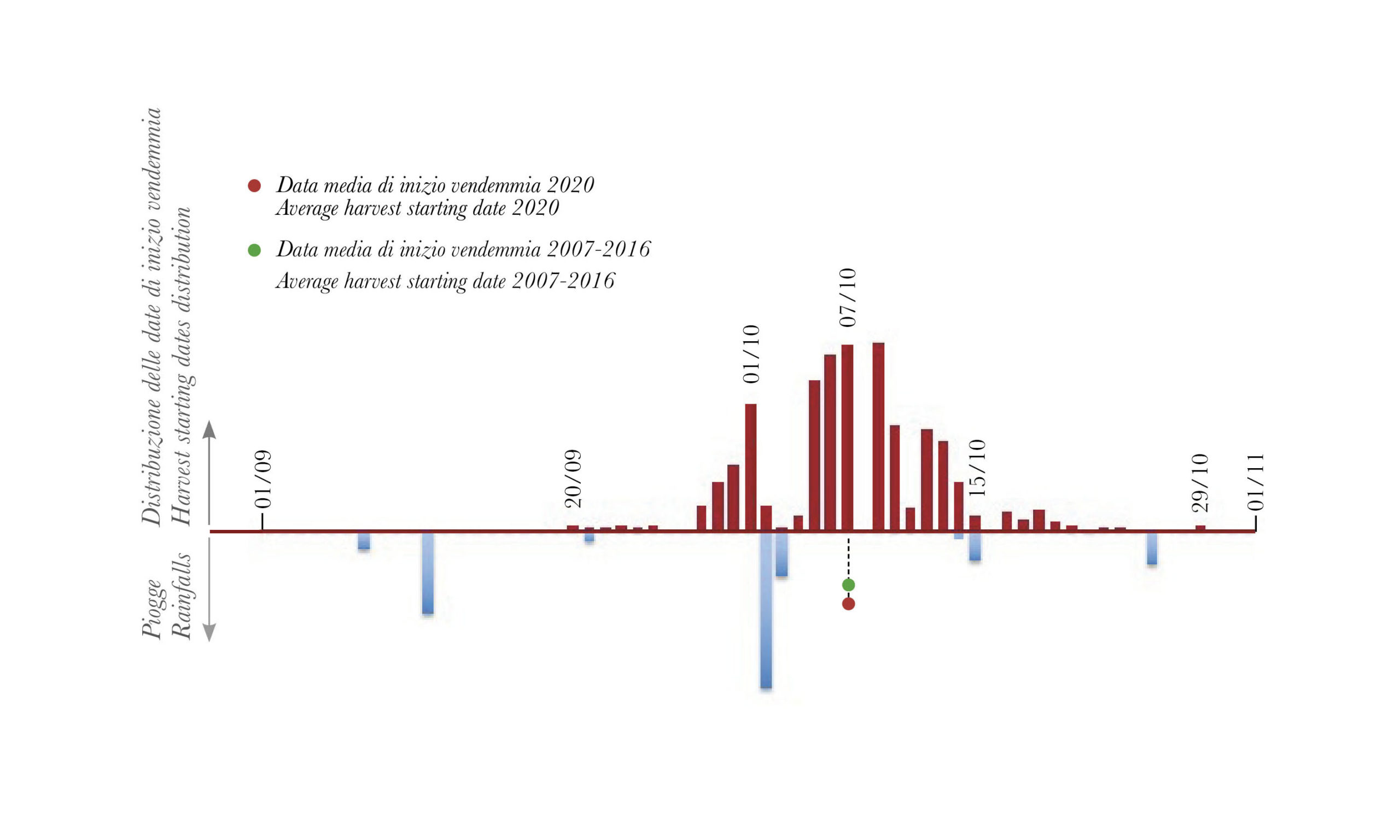 Distribuzione delle date di inizio vendemmia
Harvest starting dates distribution

Piogge
Rainfalls

Data media di inizio vendemmia 2020
Average harvest starting date 2020

Data media di inizio vendemmia 2007-2016
Average harvest starting date 2007-2016

01/09
20/09
01/10
07/10
15/10
29/10
01/11